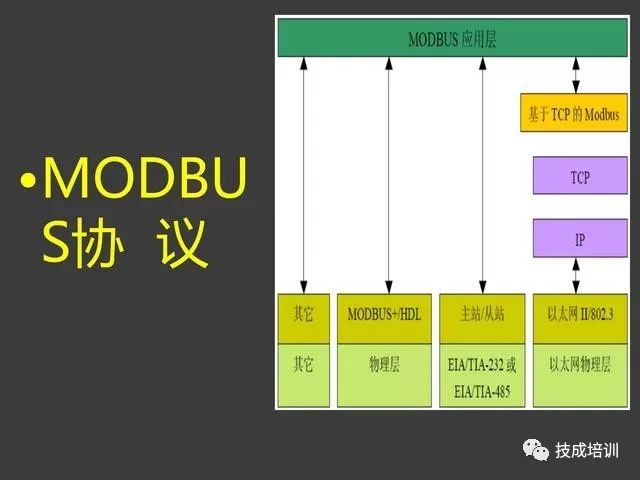 •MODBUS协 议

MODBUS 应用层

基于 TCP 的 Modbus

TCP

IP

其它

MODBUS+/HDL

主站/从站

以太网 II/802.3

其它

物理层

EIA/TIA-232 或 EIA/TIA-485

以太网物理层

技成培训